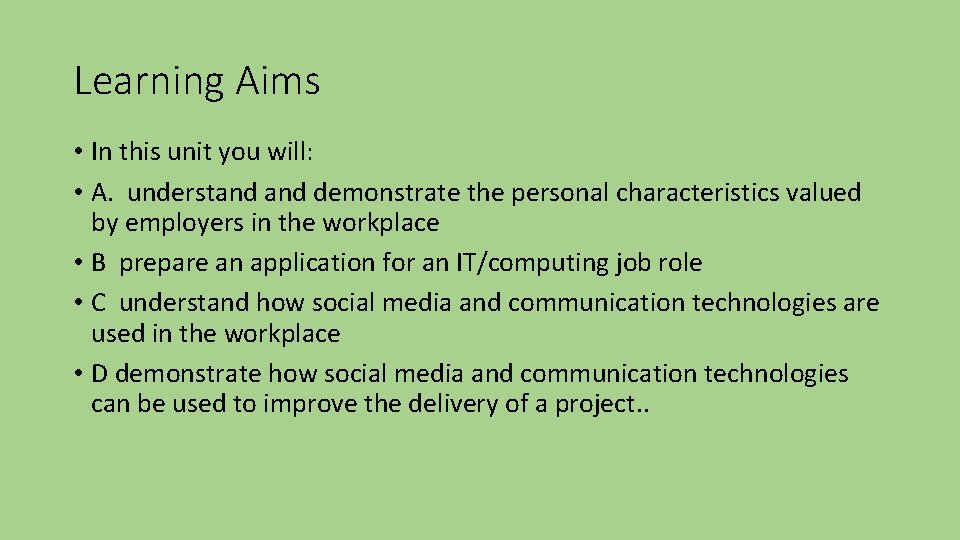 Learning Aims

• In this unit you will:
• A. understand and demonstrate the personal characteristics valued by employers in the workplace
• B prepare an application for an IT/computing job role
• C understand how social media and communication technologies are used in the workplace
• D demonstrate how social media and communication technologies can be used to improve the delivery of a project..